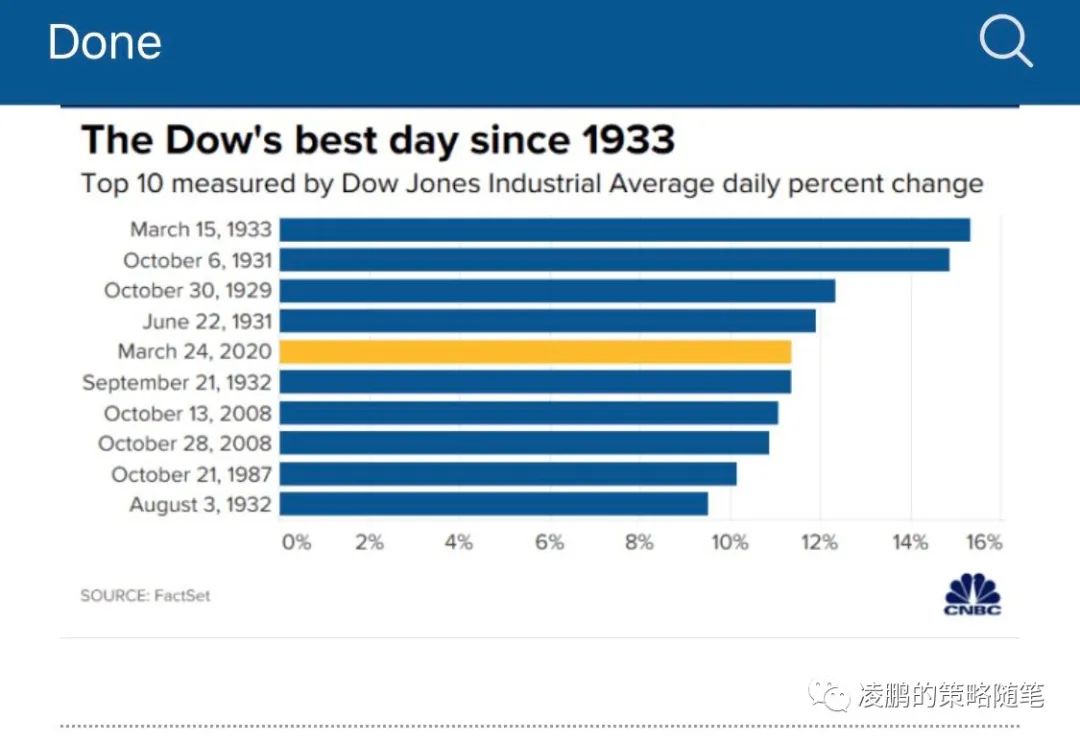 Done

The Dow's best day since 1933
Top 10 measured by Dow Jones Industrial Average daily percent change

March 15, 1933
October 6, 1931
October 30, 1929
June 22, 1931
March 24, 2020
September 21, 1932
October 13, 2008
October 28, 2008
October 21, 1987
August 3, 1932

0% 2% 4% 6% 8% 10% 12% 14% 16%

SOURCE: FactSet

CNBC

凌鹏的策略随笔